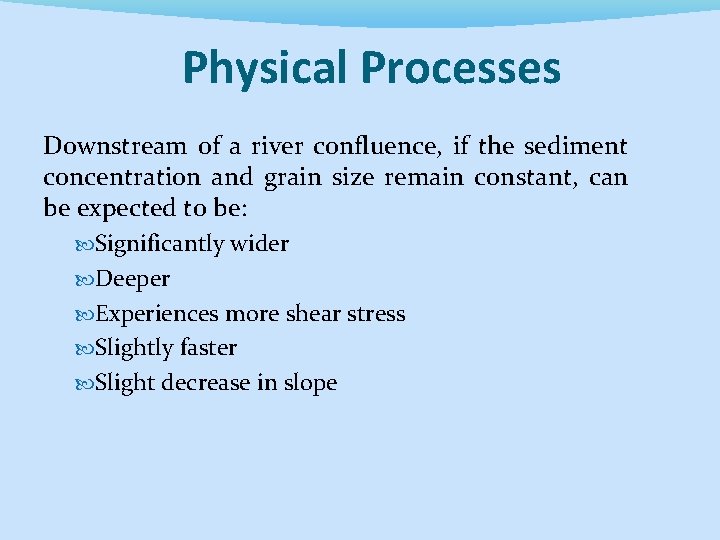 Physical Processes

Downstream of a river confluence, if the sediment concentration and grain size remain constant, can be expected to be:

Significantly wider
Deeper
Experiences more shear stress
Slightly faster
Slight decrease in slope